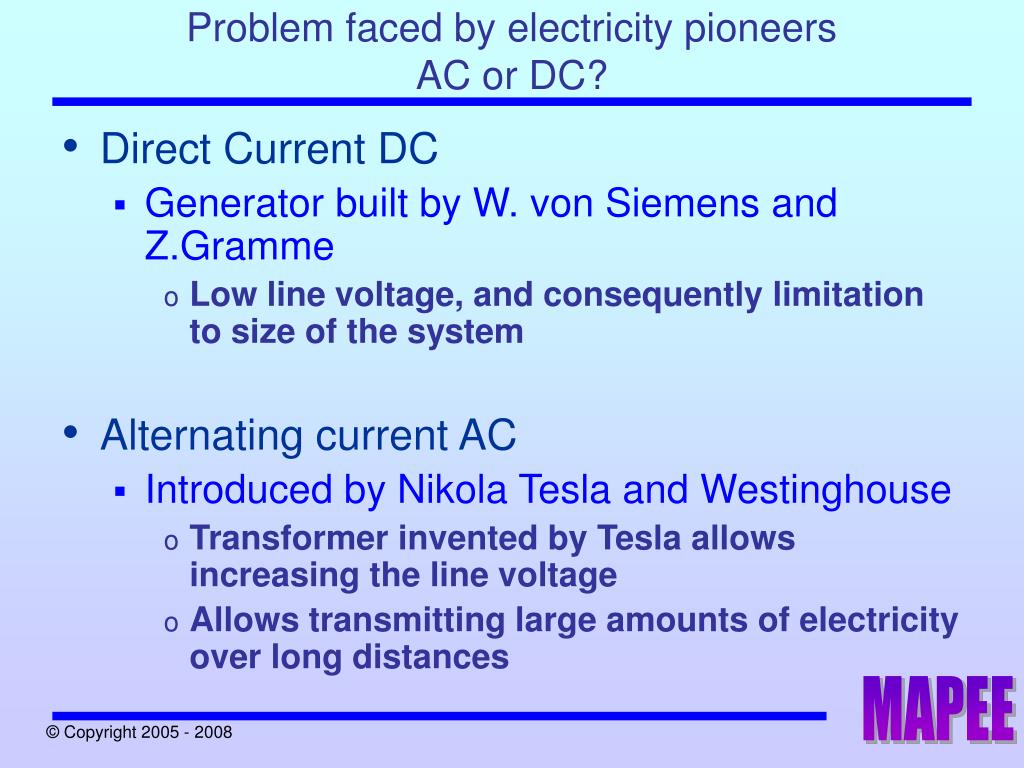 Problem faced by electricity pioneers
AC or DC?

• Direct Current DC
▪ Generator built by W. von Siemens and Z.Gramme
o Low line voltage, and consequently limitation to size of the system

• Alternating current AC
▪ Introduced by Nikola Tesla and Westinghouse
o Transformer invented by Tesla allows increasing the line voltage
o Allows transmitting large amounts of electricity over long distances

© Copyright 2005 - 2008

MAPEE